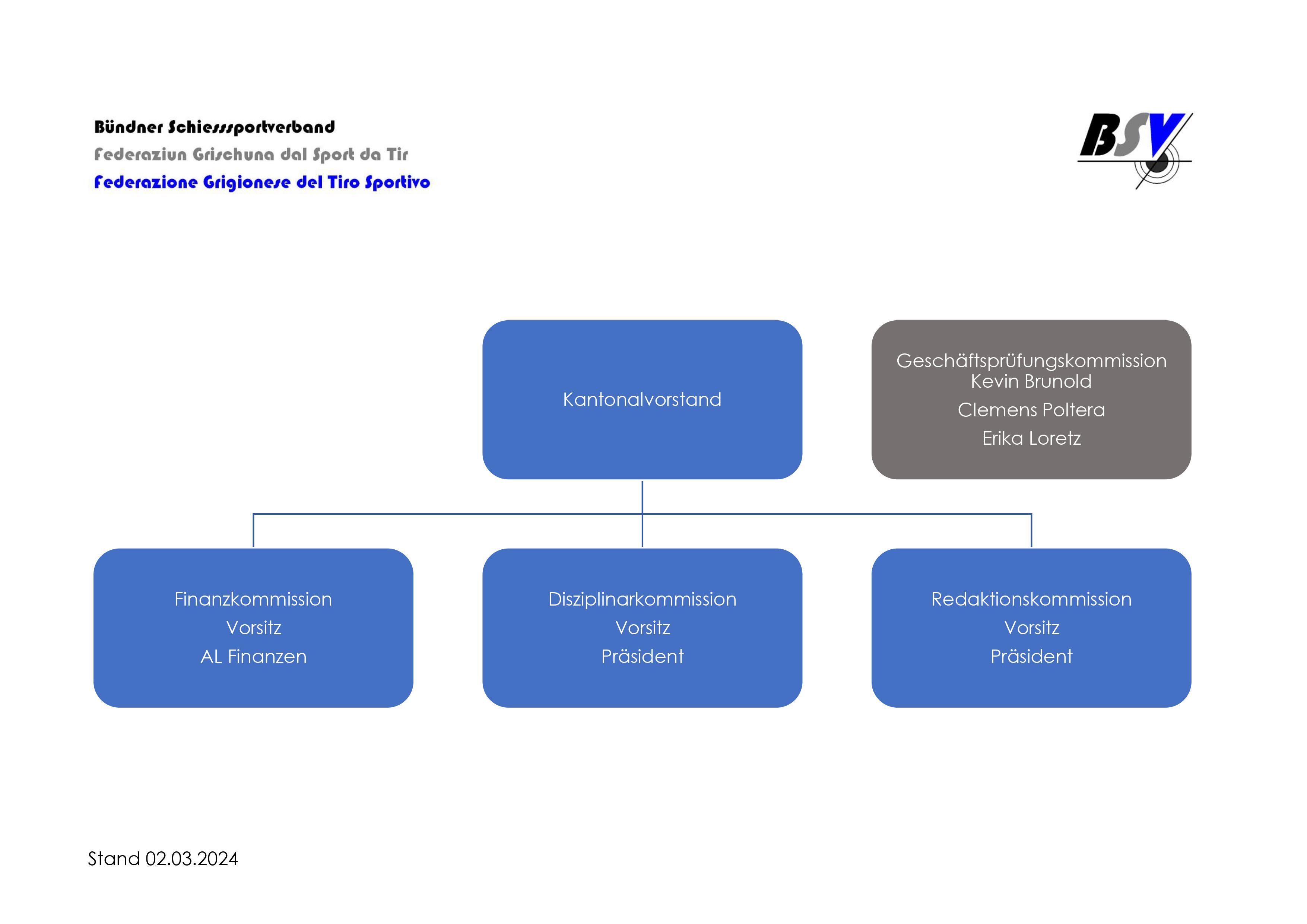 Bündner Schiesssportverband
Federaziun Grischuna dal Sport da Tir
Federazione Grigionese del Tiro Sportivo

BSV

Kantonalvorstand

Geschäftsprüfungskommission
Kevin Brunold
Clemens Poltera
Erika Loretz

Finanzkommission
Vorsitz
AL Finanzen

Disziplinarkommission
Vorsitz
Präsident

Redaktionskommission
Vorsitz
Präsident

Stand 02.03.2024